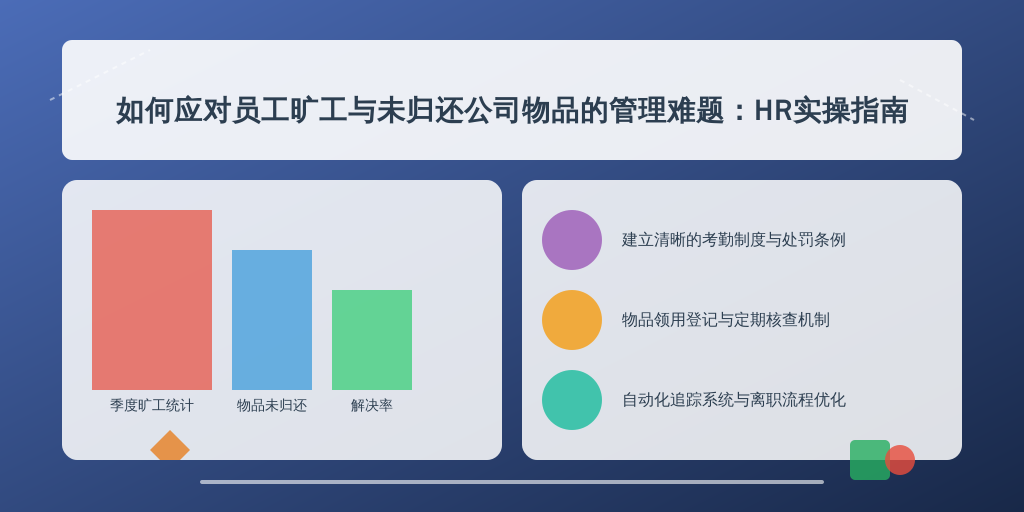 如何应对员工旷工与未归还公司物品的管理难题：HR实操指南

季度旷工统计
物品未归还
解决率

建立清晰的考勤制度与处罚条例
物品领用登记与定期核查机制
自动化追踪系统与离职流程优化